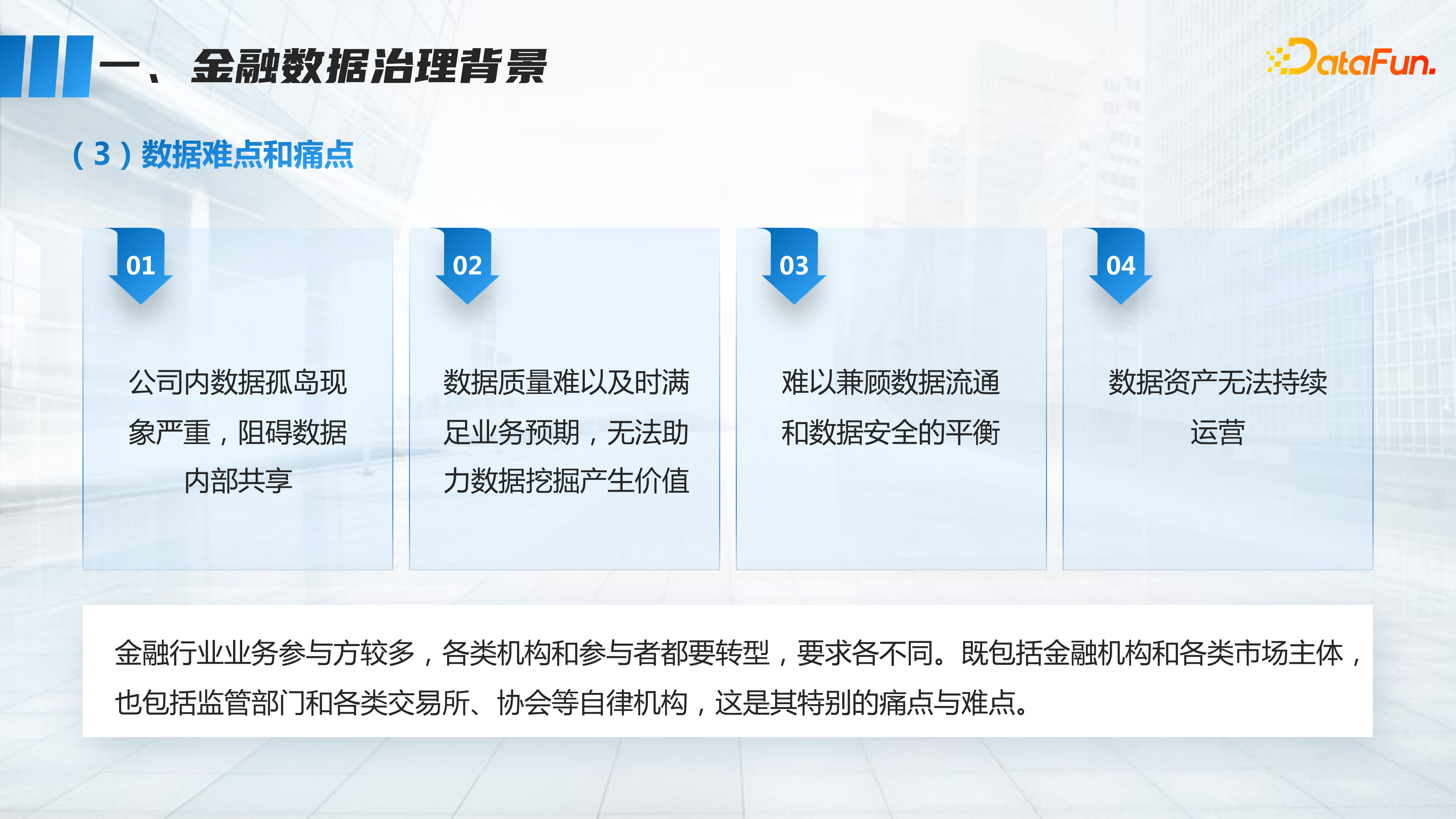 一、金融数据治理背景

DataFun.

（3）数据难点和痛点

01

公司内数据孤岛现象严重，阻碍数据内部共享

02

数据质量难以及时满足业务预期，无法助力数据挖掘产生价值

03

难以兼顾数据流通和数据安全的平衡

04

数据资产无法持续运营

金融行业业务参与方较多，各类机构和参与者都要转型，要求各不同。既包括金融机构和各类市场主体，也包括监管部门和各类交易所、协会等自律机构，这是其特别的痛点与难点。